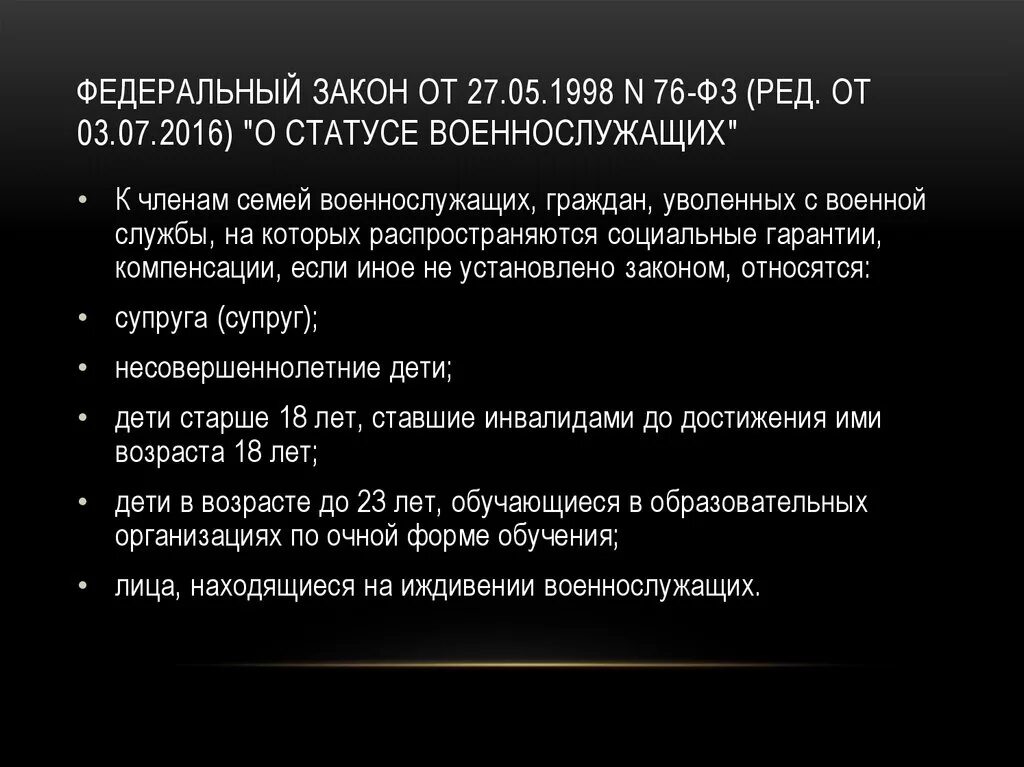 ФЕДЕРАЛЬНЫЙ ЗАКОН ОТ 27.05.1998 N 76-ФЗ (РЕД. ОТ 03.07.2016) "О СТАТУСЕ ВОЕННОСЛУЖАЩИХ"

• К членам семей военнослужащих, граждан, уволенных с военной службы, на которых распространяются социальные гарантии, компенсации, если иное не установлено законом, относятся:

• супруга (супруг);

• несовершеннолетние дети;

• дети старше 18 лет, ставшие инвалидами до достижения ими возраста 18 лет;

• дети в возрасте до 23 лет, обучающиеся в образовательных организациях по очной форме обучения;

• лица, находящиеся на иждивении военнослужащих.